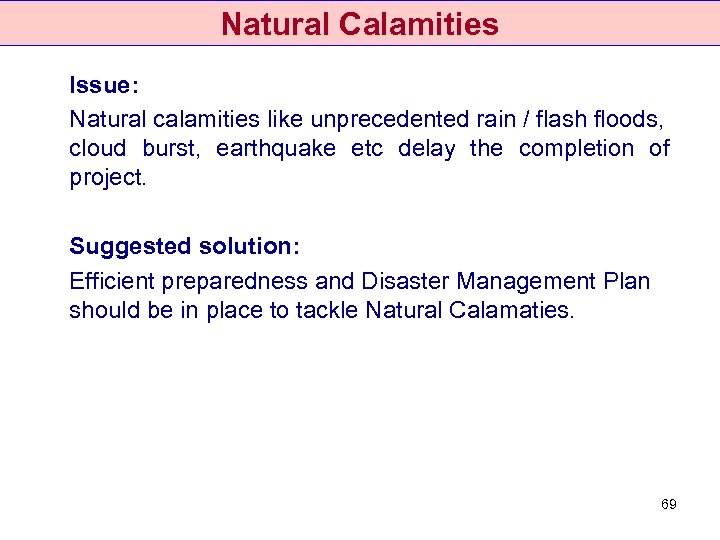 Natural Calamities

Issue:

Natural calamities like unprecedented rain / flash floods, cloud burst, earthquake etc delay the completion of project.

Suggested solution:

Efficient preparedness and Disaster Management Plan should be in place to tackle Natural Calamaties.

69